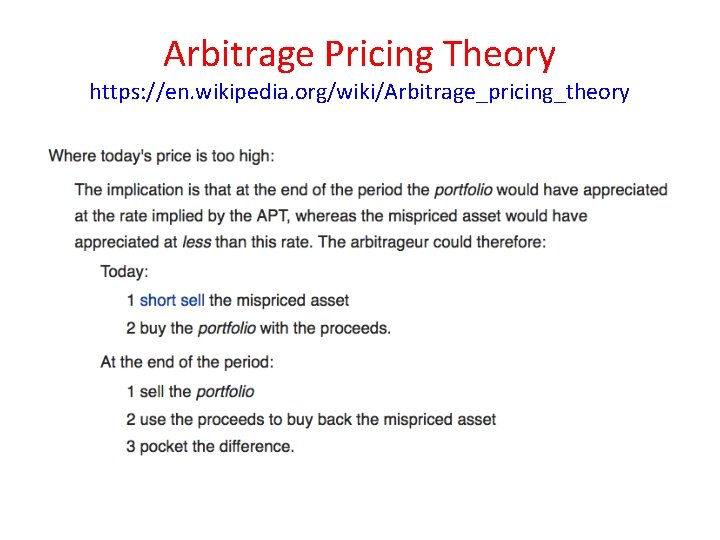 Arbitrage Pricing Theory
https://en.wikipedia.org/wiki/Arbitrage_pricing_theory

Where today's price is too high:

The implication is that at the end of the period the portfolio would have appreciated at the rate implied by the APT, whereas the mispriced asset would have appreciated at less than this rate. The arbitrageur could therefore:

Today:

1 short sell the mispriced asset
2 buy the portfolio with the proceeds.

At the end of the period:

1 sell the portfolio
2 use the proceeds to buy back the mispriced asset
3 pocket the difference.